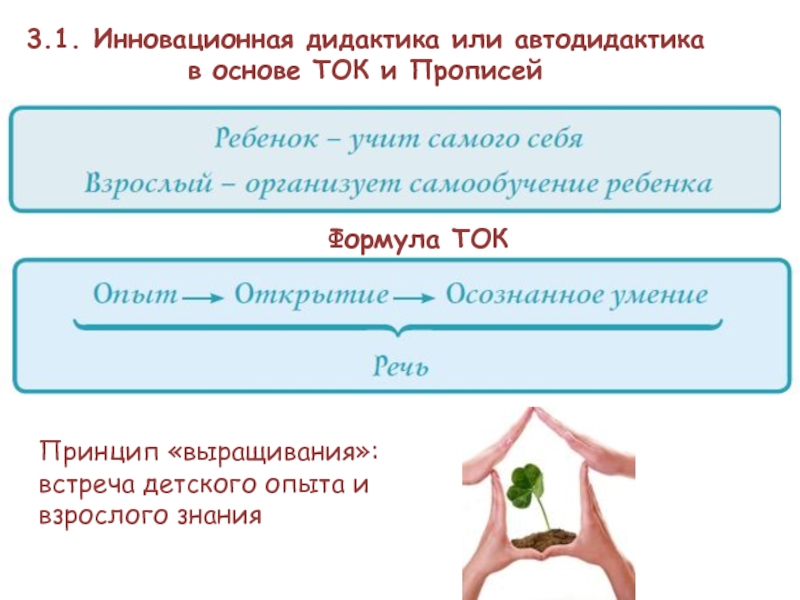 3.1. Инновационная дидактика или автодидактика в основе ТОК и Прописей

Ребенок – учит самого себя

Взрослый – организует самообучение ребенка

Формула ТОК

Опыт → Открытие → Осознанное умение

Речь

Принцип «выращивания»: встреча детского опыта и взрослого знания